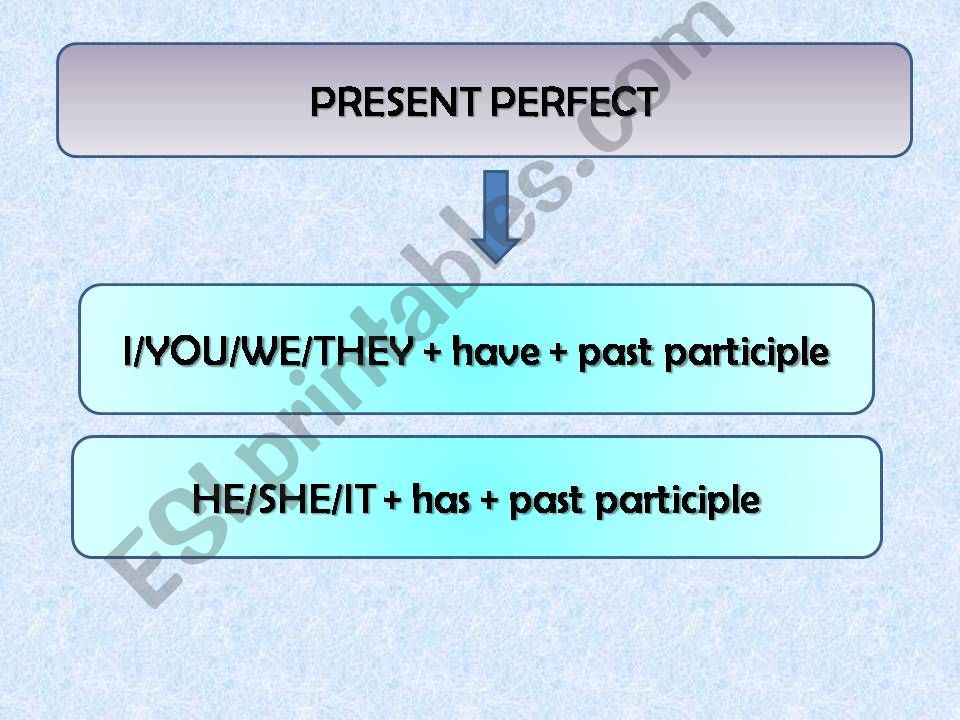 PRESENT PERFECT

I/YOU/WE/THEY + have + past participle

HE/SHE/IT + has + past participle

ESLprintables.com